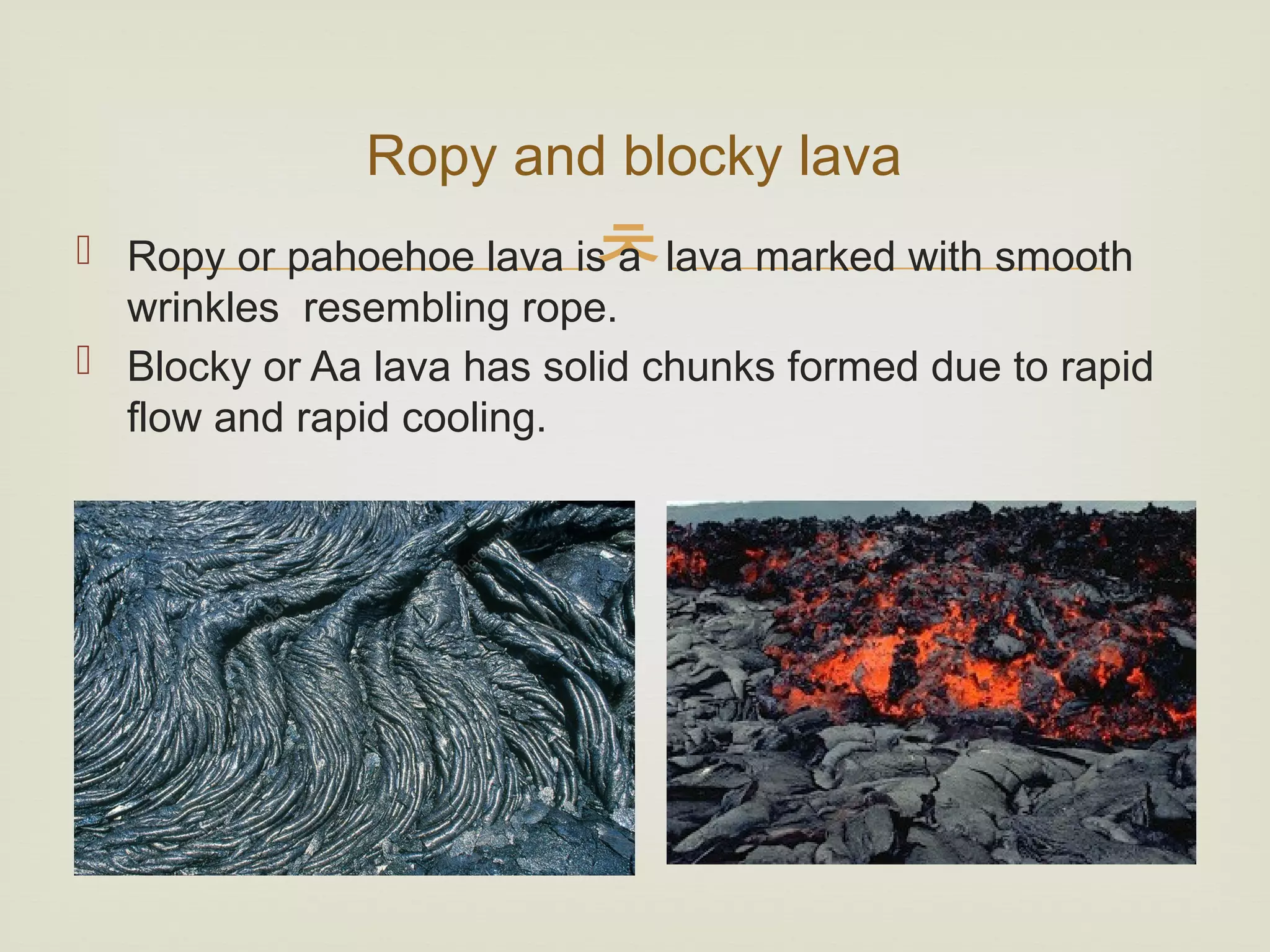 Ropy and blocky lava

Ropy or pahoehoe lava is a lava marked with smooth wrinkles resembling rope.

Blocky or Aa lava has solid chunks formed due to rapid flow and rapid cooling.